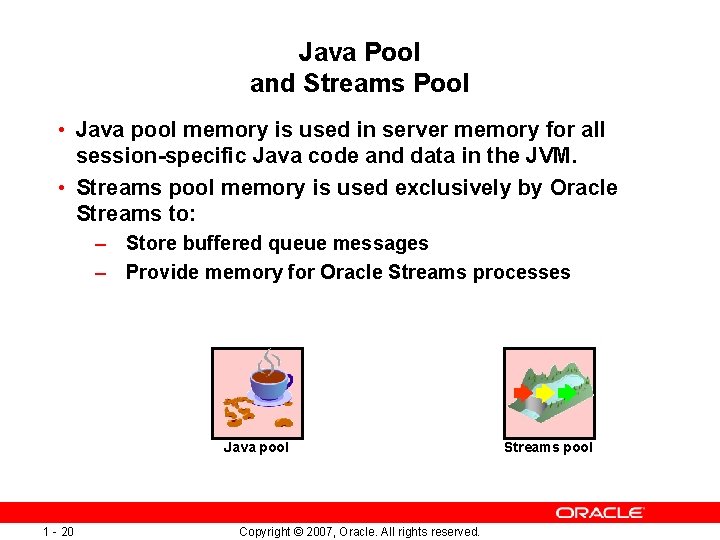 Java Pool
and Streams Pool

• Java pool memory is used in server memory for all session-specific Java code and data in the JVM.
• Streams pool memory is used exclusively by Oracle Streams to:
– Store buffered queue messages
– Provide memory for Oracle Streams processes

Java pool

Streams pool

ORACLE

1 - 20

Copyright © 2007, Oracle. All rights reserved.